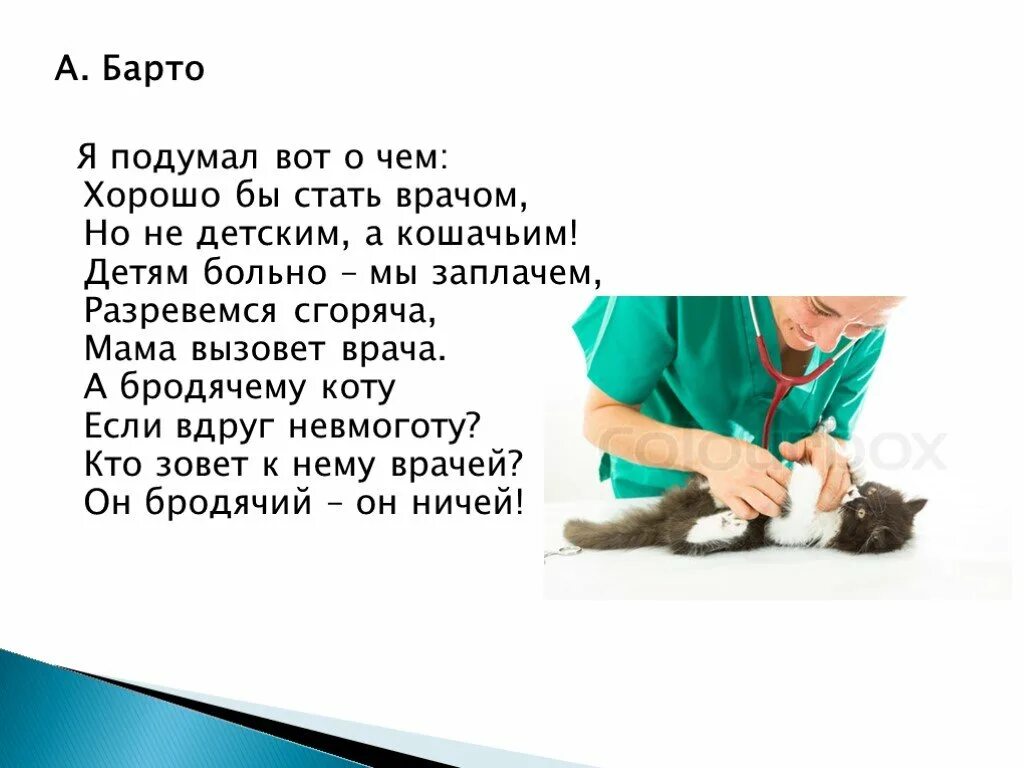 А. Барто

Я подумал вот о чем:
Хорошо бы стать врачом,
Но не детским, а кошачьим!
Детям больно – мы заплачем,
Разревемся сгоряча,
Мама вызовет врача.
А бродячему коту
Если вдруг невмоготу?
Кто зовет к нему врачей?
Он бродячий – он ничей!

colourbox